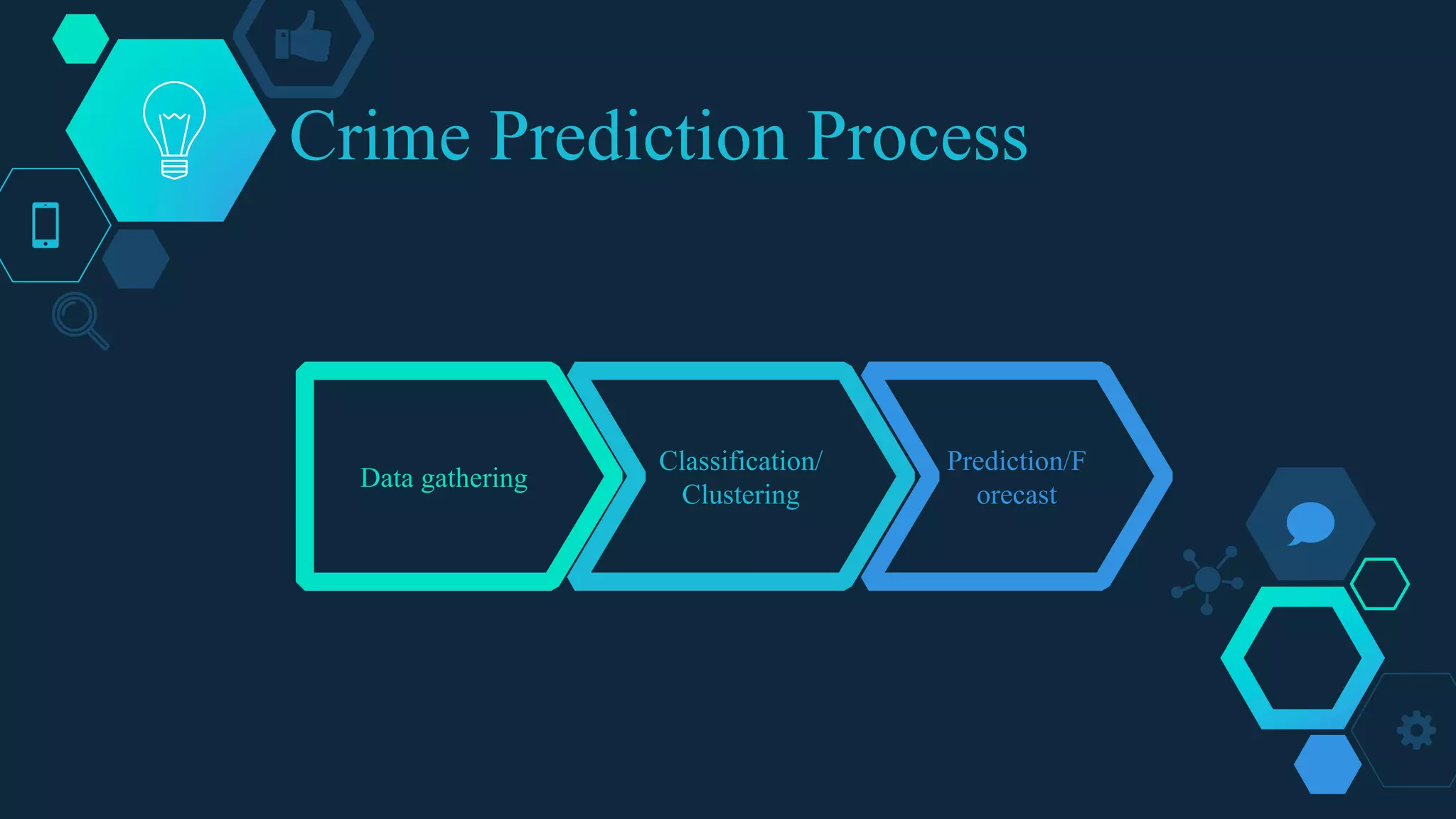 Crime Prediction Process

Data gathering

Classification/ Clustering

Prediction/F orecast